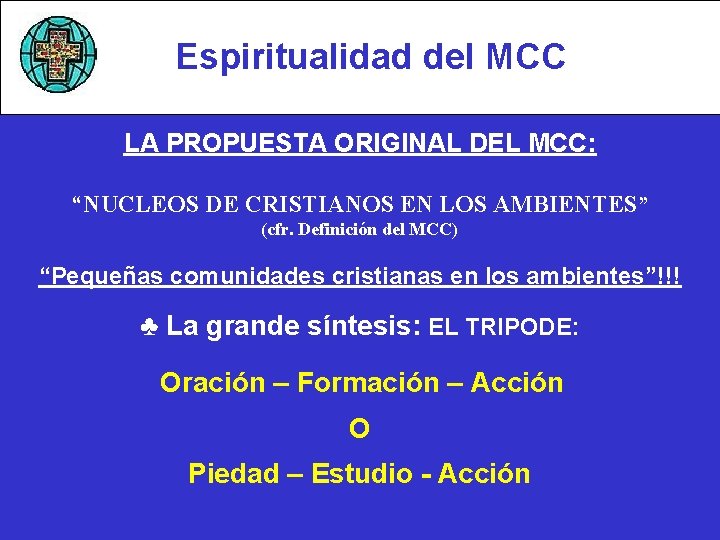 Espiritualidad del MCC

LA PROPUESTA ORIGINAL DEL MCC:

“NUCLEOS DE CRISTIANOS EN LOS AMBIENTES”
(cfr. Definición del MCC)

“Pequeñas comunidades cristianas en los ambientes”!!!

♣ La grande síntesis: EL TRIPODE:

Oración – Formación – Acción

O

Piedad – Estudio - Acción